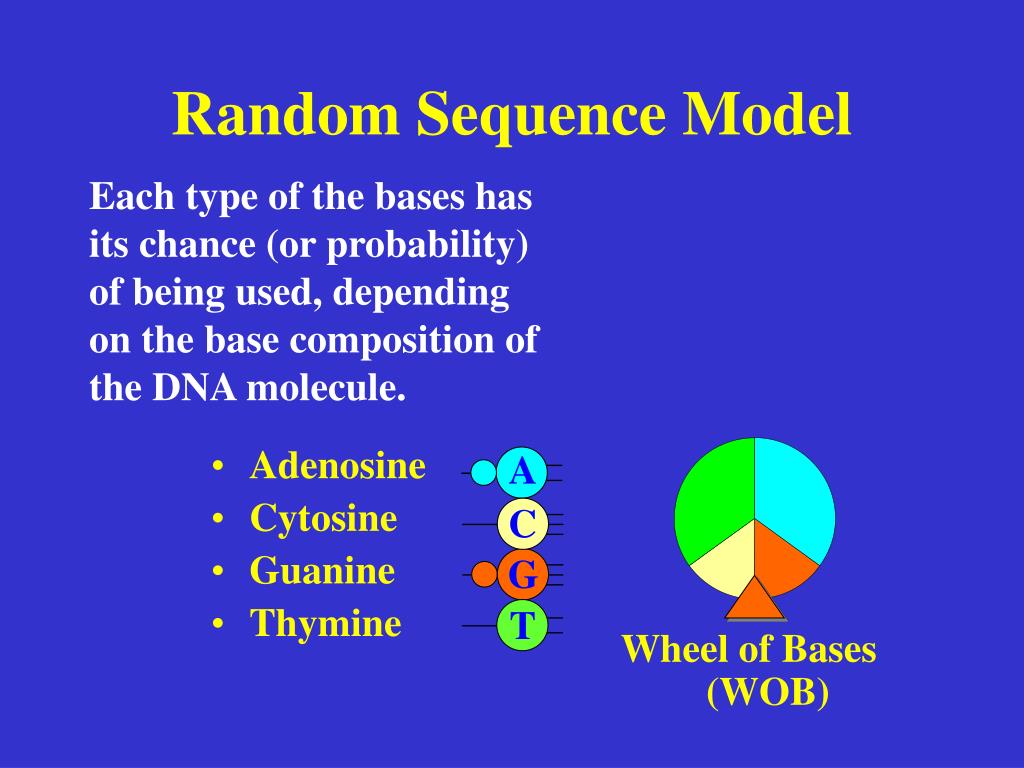 Random Sequence Model

Each type of the bases has its chance (or probability) of being used, depending on the base composition of the DNA molecule.

• Adenosine
• Cytosine
• Guanine
• Thymine

A
C
G
T

Wheel of Bases
(WOB)